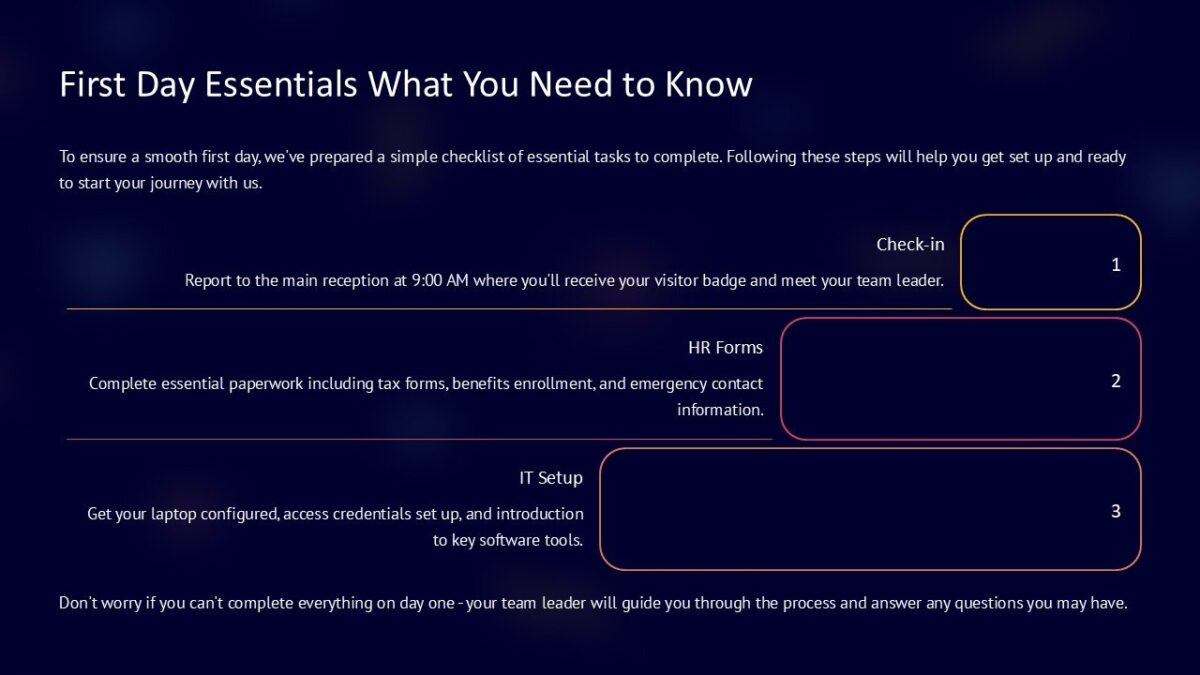 First Day Essentials What You Need to Know

To ensure a smooth first day, we've prepared a simple checklist of essential tasks to complete. Following these steps will help you get set up and ready to start your journey with us.

Check-in

Report to the main reception at 9:00 AM where you'll receive your visitor badge and meet your team leader.

1

HR Forms

Complete essential paperwork including tax forms, benefits enrollment, and emergency contact information.

2

IT Setup

Get your laptop configured, access credentials set up, and introduction to key software tools.

3

Don't worry if you can't complete everything on day one - your team leader will guide you through the process and answer any questions you may have.